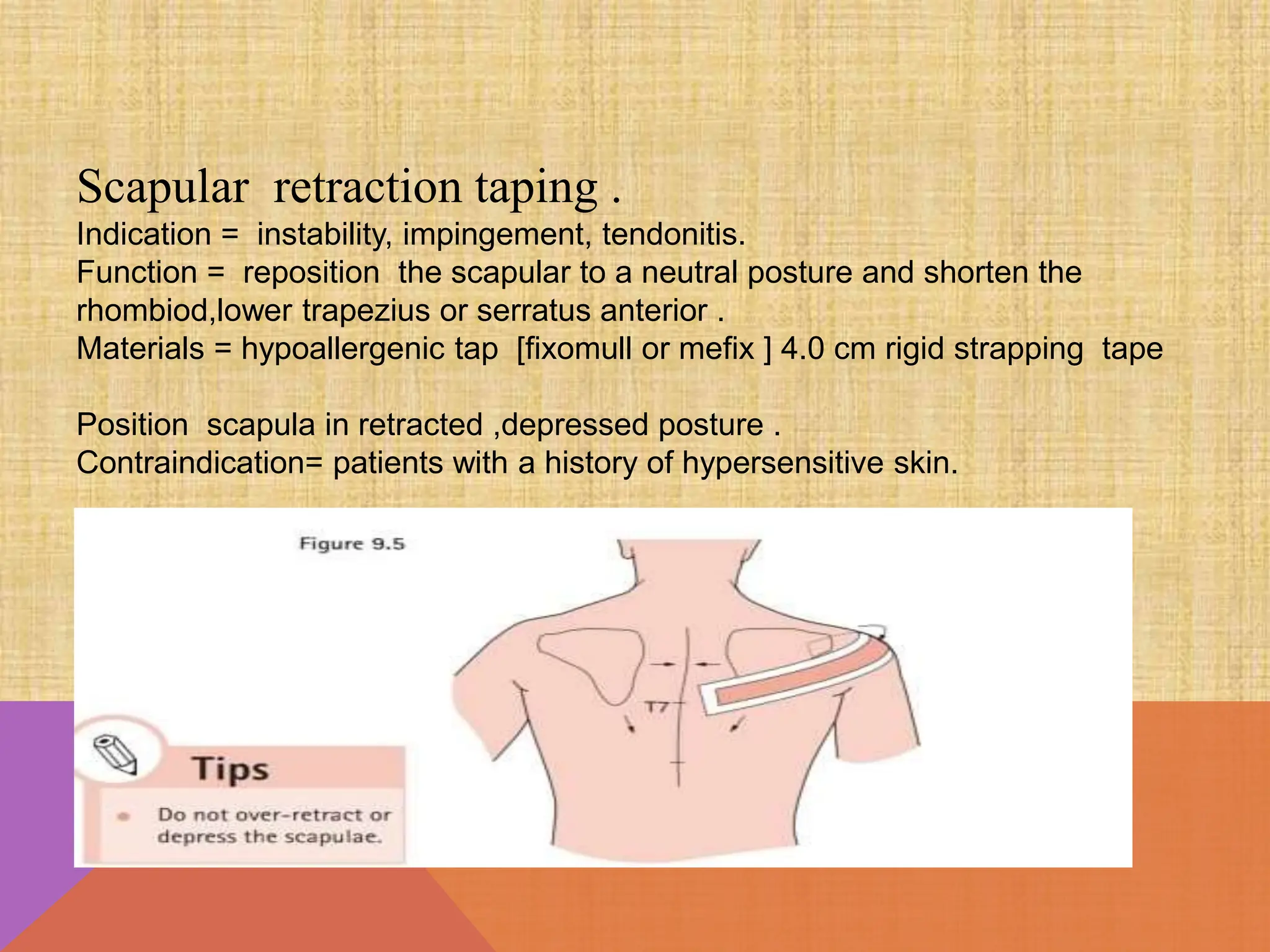 Scapular retraction taping .
Indication = instability, impingement, tendonitis.
Function = reposition the scapular to a neutral posture and shorten the rhombiod,lower trapezius or serratus anterior .
Materials = hypoallergenic tap [fixomull or mefix ] 4.0 cm rigid strapping tape

Position scapula in retracted ,depressed posture .
Contraindication= patients with a history of hypersensitive skin.

Figure 9.5

T7

Tips

Do not over-retract or depress the scapulae.